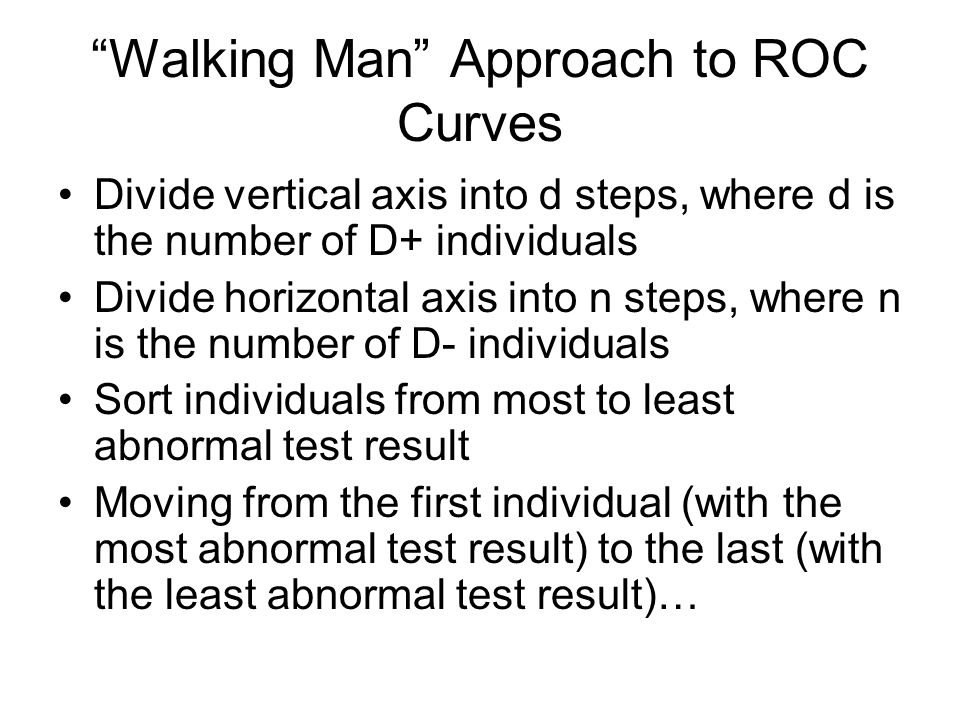 “Walking Man” Approach to ROC Curves

• Divide vertical axis into d steps, where d is the number of D+ individuals
• Divide horizontal axis into n steps, where n is the number of D- individuals
• Sort individuals from most to least abnormal test result
• Moving from the first individual (with the most abnormal test result) to the last (with the least abnormal test result)…